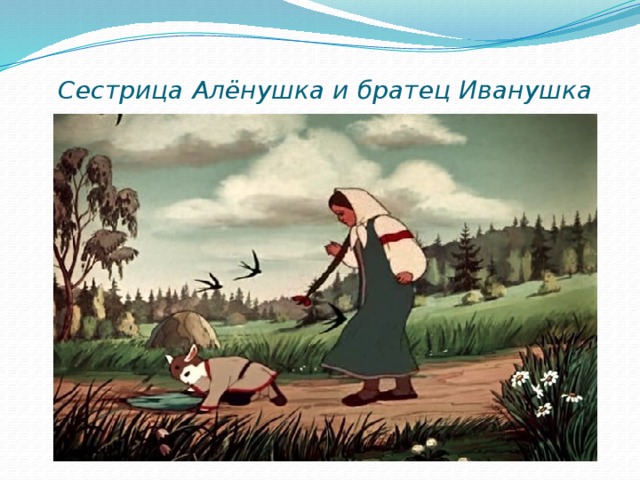 Сестрица Алёнушка и братец Иванушка